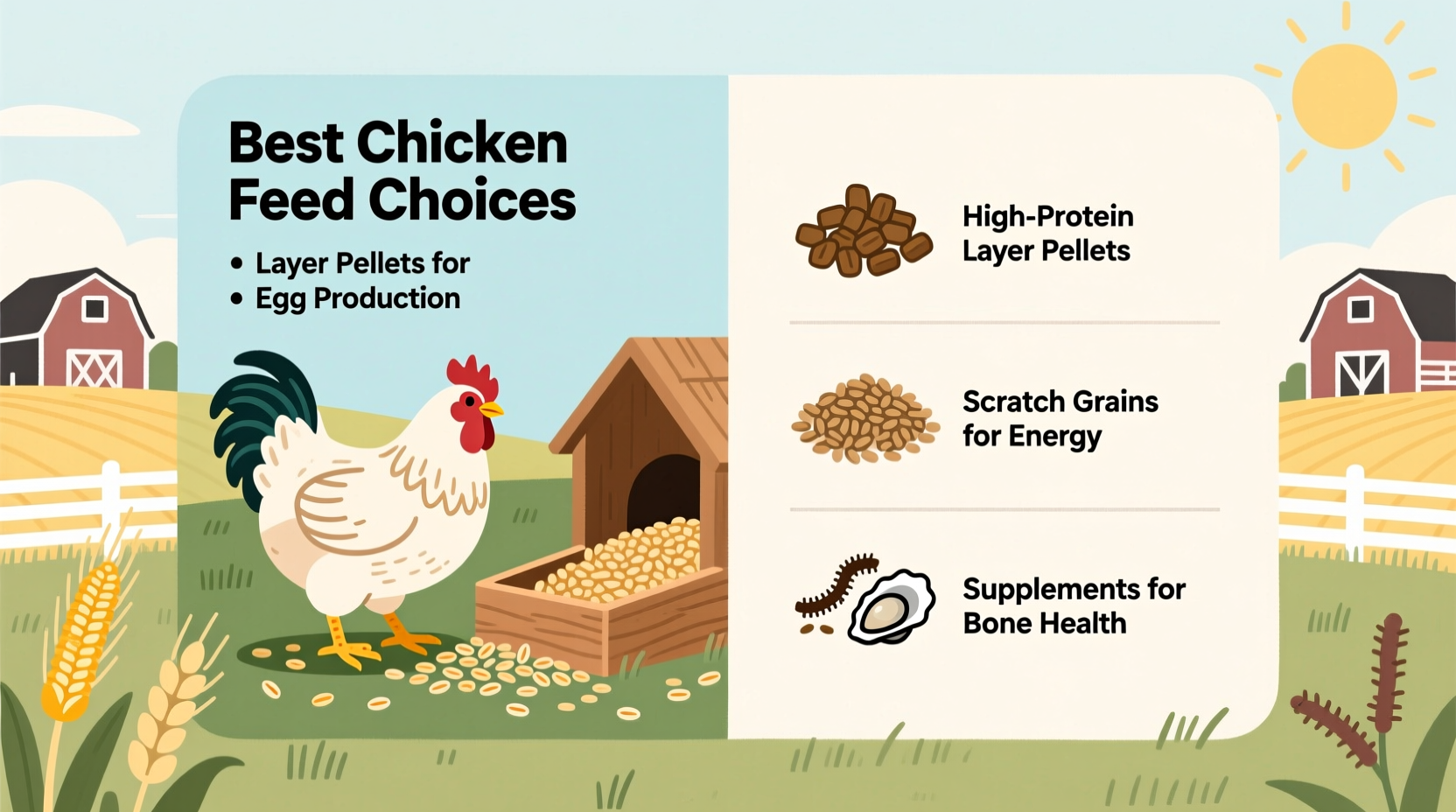 Best Chicken Feed Choices

• Layer Pellets for
• Egg Production

High-Protein Layer Pellets

Scratch Grains for Energy

Supplements for Bone Health